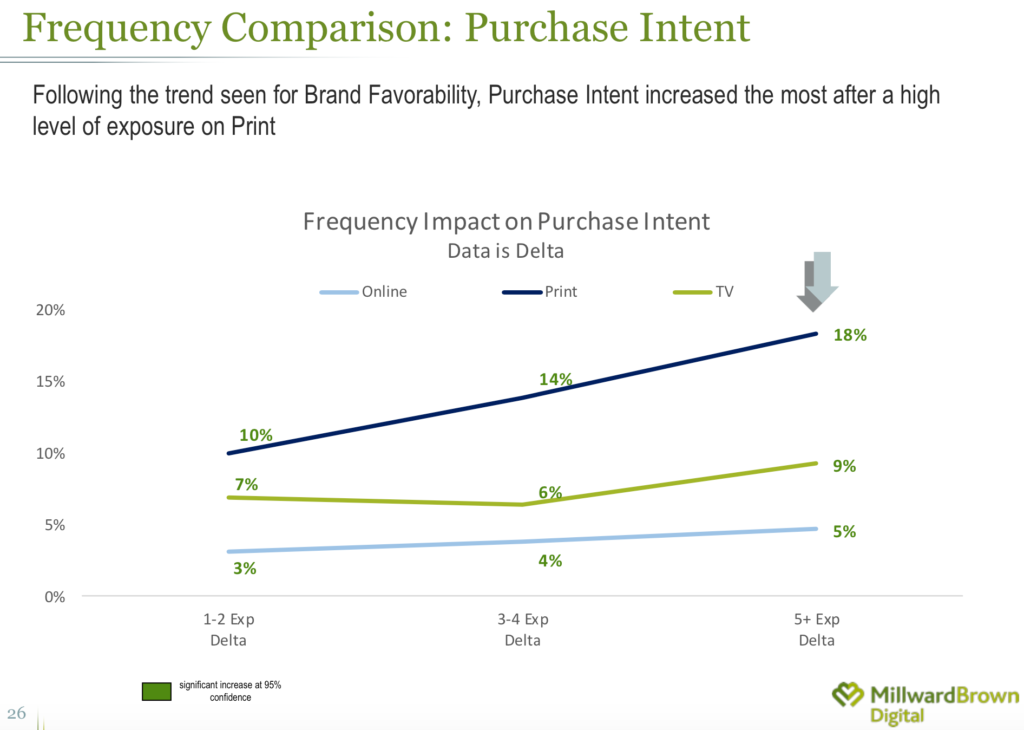 Frequency Comparison: Purchase Intent

Following the trend seen for Brand Favorability, Purchase Intent increased the most after a high level of exposure on Print

Frequency Impact on Purchase Intent
Data is Delta

Online Print TV

20%
15%
10%
5%
0%

10%
14%
18%
7%
6%
9%
3%
4%
5%

1-2 Exp Delta
3-4 Exp Delta
5+ Exp Delta

significant increase at 95% confidence

26

MillwardBrown Digital